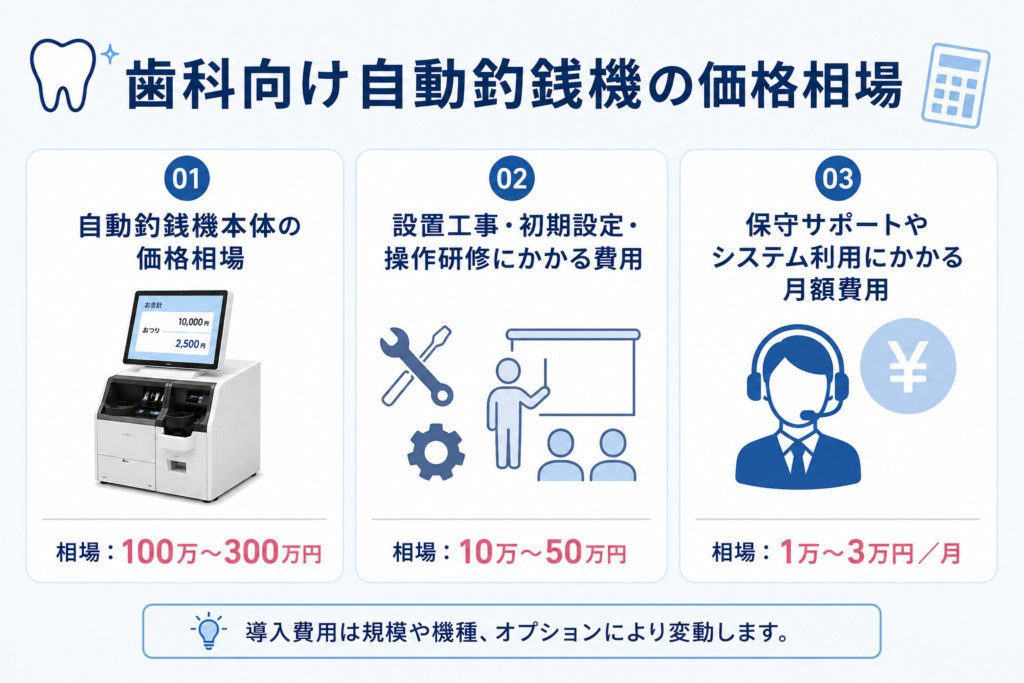 歯科向け自動釣銭機の価格相場

01
自動釣銭機本体の価格相場

お会計
10,000円
おつり
2,500円

相場：100万～300万円

02
設置工事・初期設定・操作研修にかかる費用

相場：10万～50万円

03
保守サポートやシステム利用にかかる月額費用

¥

相場：1万～3万円／月

導入費用は規模や機種、オプションにより変動します。